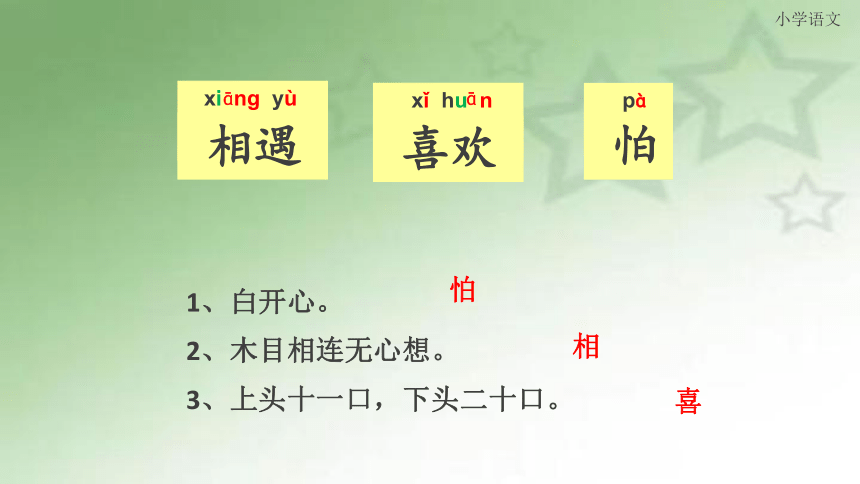 小学语文

xiāng yù
相遇

xǐ huān
喜欢

pà
怕

1、白开心。

怕

2、木目相连无心想。

相

3、上头十一口，下头二十口。

喜